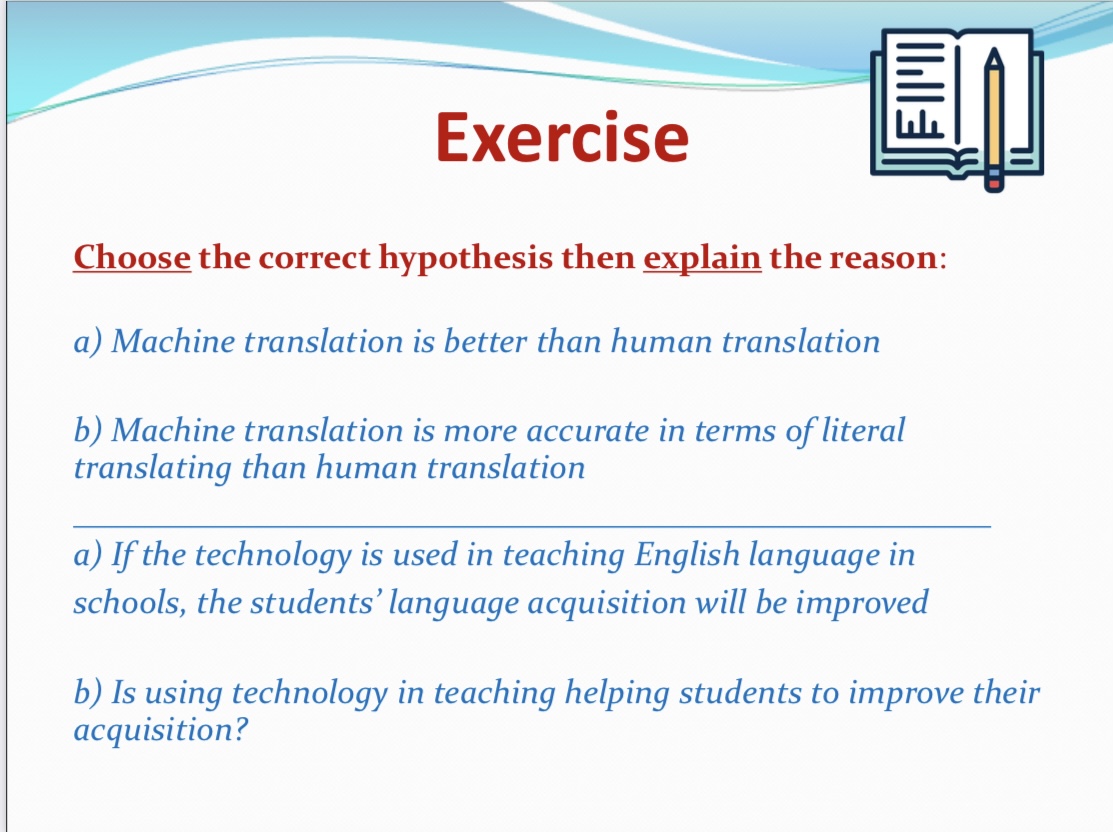 Exercise

Choose the correct hypothesis then explain the reason:

a) Machine translation is better than human translation

b) Machine translation is more accurate in terms of literal translating than human translation

a) If the technology is used in teaching English language in schools, the students' language acquisition will be improved

b) Is using technology in teaching helping students to improve their acquisition?